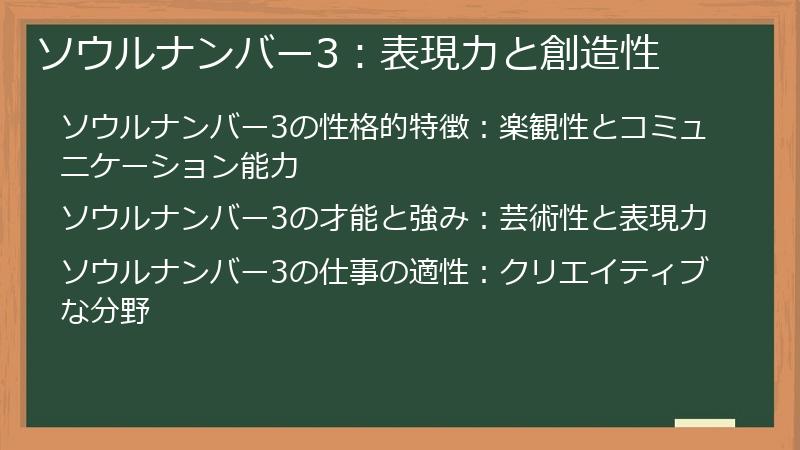 ソウルナンバー3：表現力と創造性

ソウルナンバー3の性格的特徴：楽観性とコミュニケーション能力

ソウルナンバー3の才能と強み：芸術性と表現力

ソウルナンバー3の仕事の適性：クリエイティブな分野